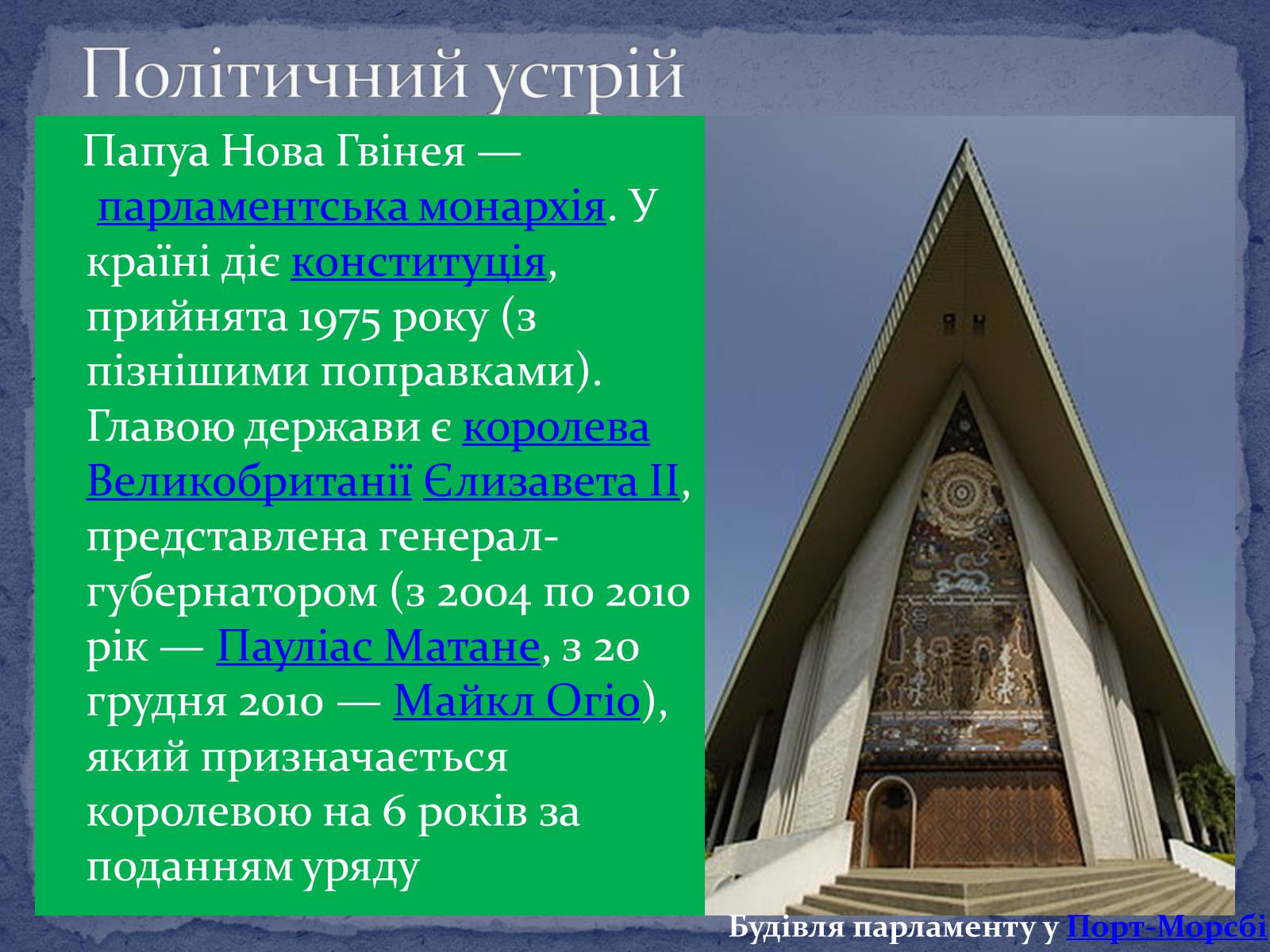 Політичний устрій

Папуа Нова Гвінея — парламентська монархія. У країні діє конституція, прийнята 1975 року (з пізнішими поправками). Главою держави є королева Великобританії Єлизавета II, представлена генерал-губернатором (з 2004 по 2010 рік — Пауліас Матане, з 20 грудня 2010 — Майкл Огіо), який призначається королевою на 6 років за поданням уряду

Будівля парламенту у Порт-Морсбі